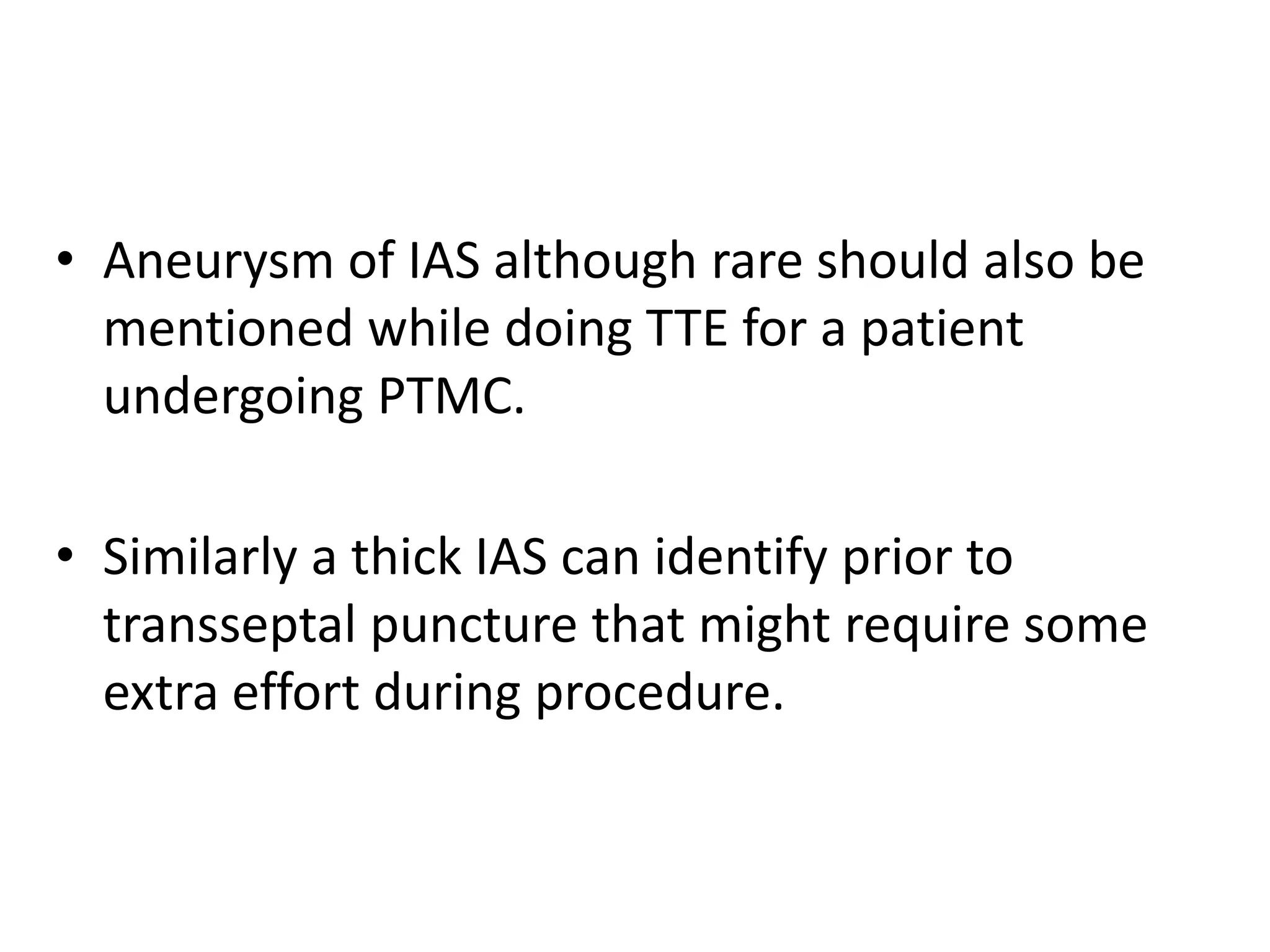 • Aneurysm of IAS although rare should also be mentioned while doing TTE for a patient undergoing PTMC.

• Similarly a thick IAS can identify prior to transseptal puncture that might require some extra effort during procedure.